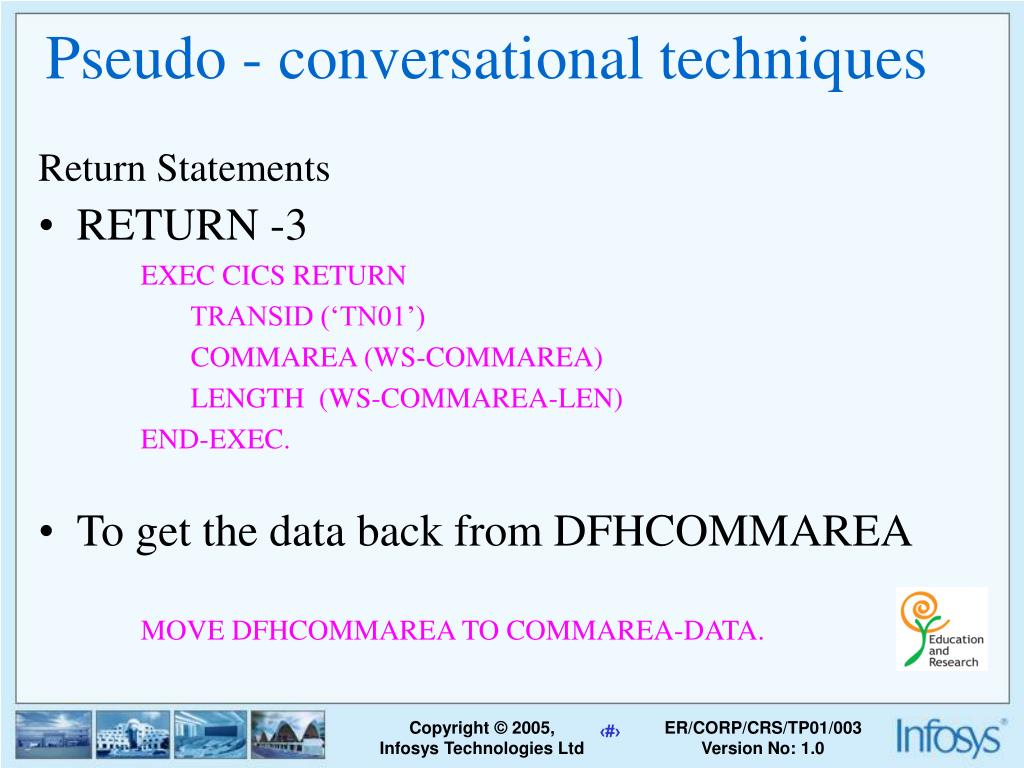 Pseudo - conversational techniques

Return Statements

• RETURN -3

EXEC CICS RETURN
TRANSID (‘TN01’)
COMMAREA (WS-COMMAREA)
LENGTH (WS-COMMAREA-LEN)
END-EXEC.

• To get the data back from DFHCOMMAREA

MOVE DFHCOMMAREA TO COMMAREA-DATA.

Education and Research

Copyright © 2005, Infosys Technologies Ltd

‹#›

ER/CORP/CRS/TP01/003 Version No: 1.0

Infosys®